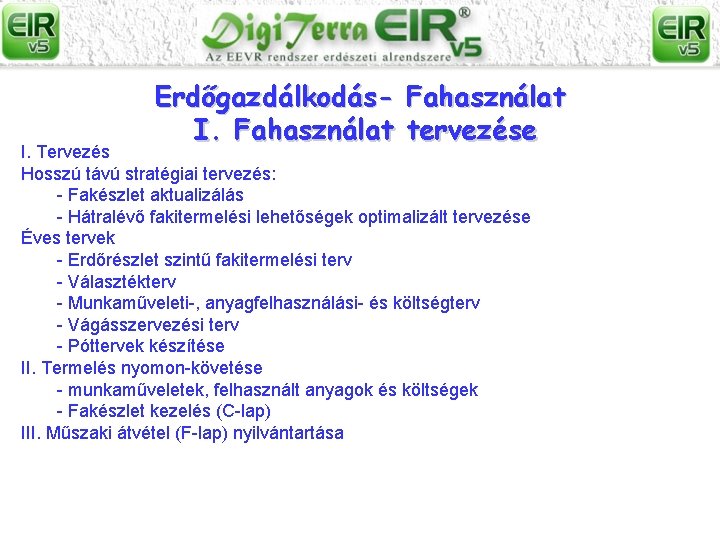 EIR v5

DigiTerra EIR® v5
Az EEVR rendszer erdészeti alrendszere

EIR v5

Erdőgazdálkodás- Fahasználat
I. Fahasználat tervezése

I. Tervezés
Hosszú távú stratégiai tervezés:
- Fakészlet aktualizálás
- Hátralévő fakitermelési lehetőségek optimalizált tervezése
Éves tervek
- Erdőrészlet szintű fakitermelési terv
- Választékterv
- Munkaműveleti-, anyagfelhasználási- és költségterv
- Vágásszervezési terv
- Póttervek készítése
II. Termelés nyomon-követése
- munkaműveletek, felhasznált anyagok és költségek
- Fakészlet kezelés (C-lap)
III. Műszaki átvétel (F-lap) nyilvántartása